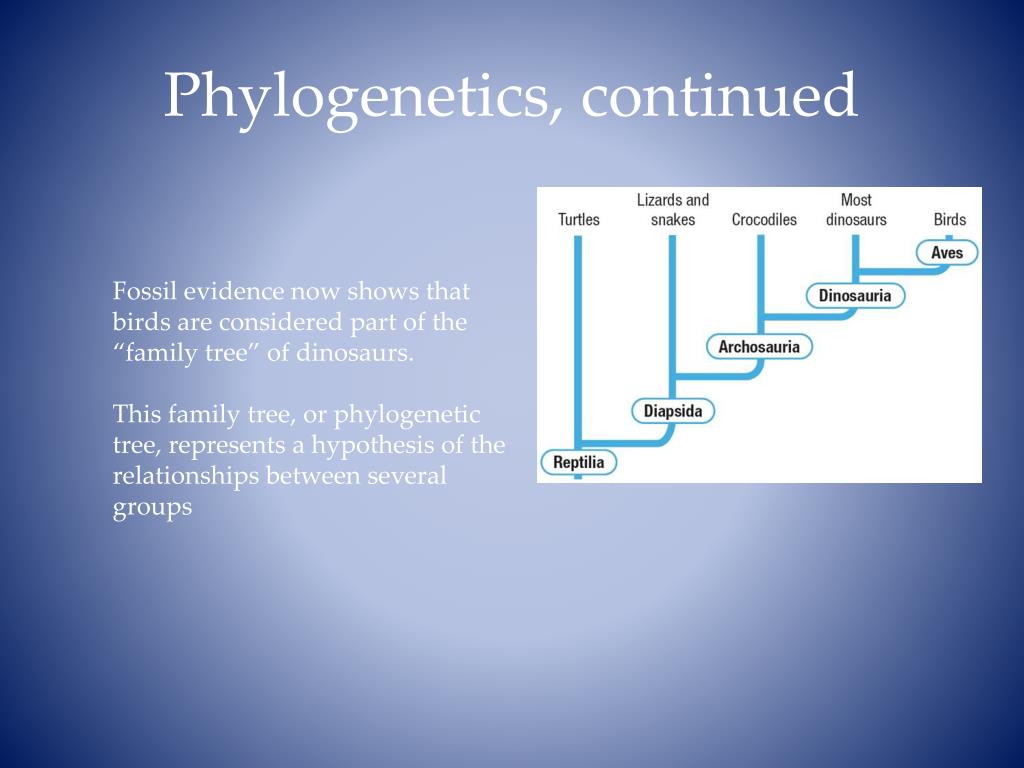 Phylogenetics, continued

Fossil evidence now shows that birds are considered part of the “family tree” of dinosaurs.

This family tree, or phylogenetic tree, represents a hypothesis of the relationships between several groups

Turtles
Lizards and snakes
Crocodiles
Most dinosaurs
Birds
Aves
Dinosauria
Archosauria
Diapsida
Reptilia